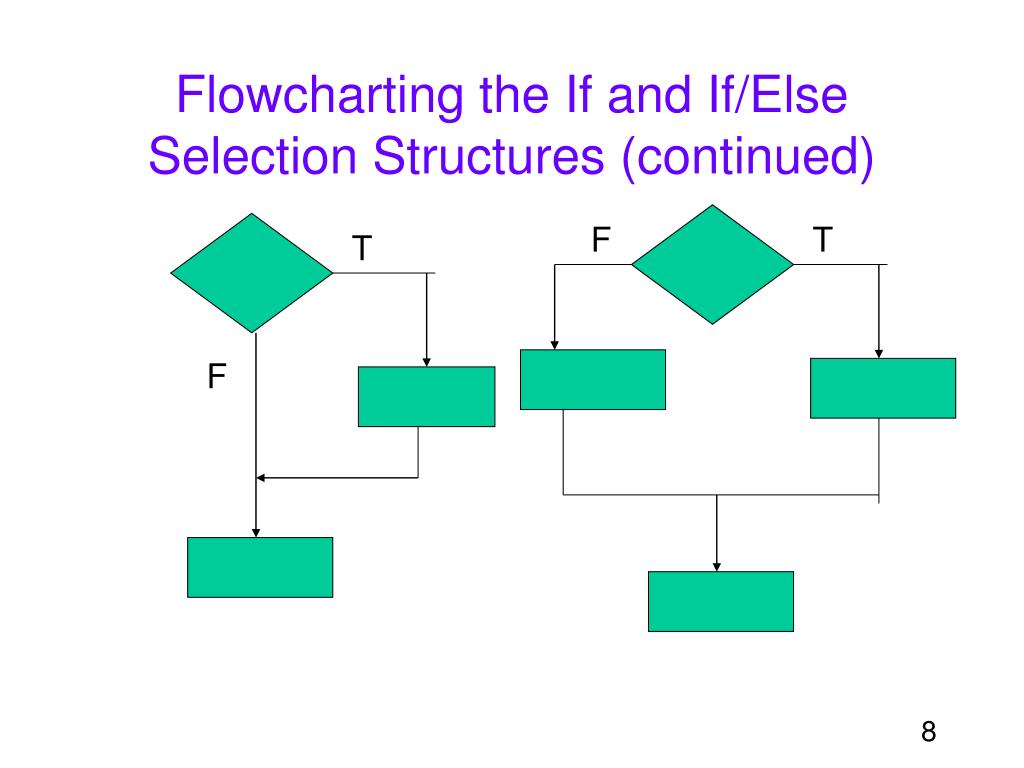 Flowcharting the If and If/Else Selection Structures (continued)

T

F

F

T

8